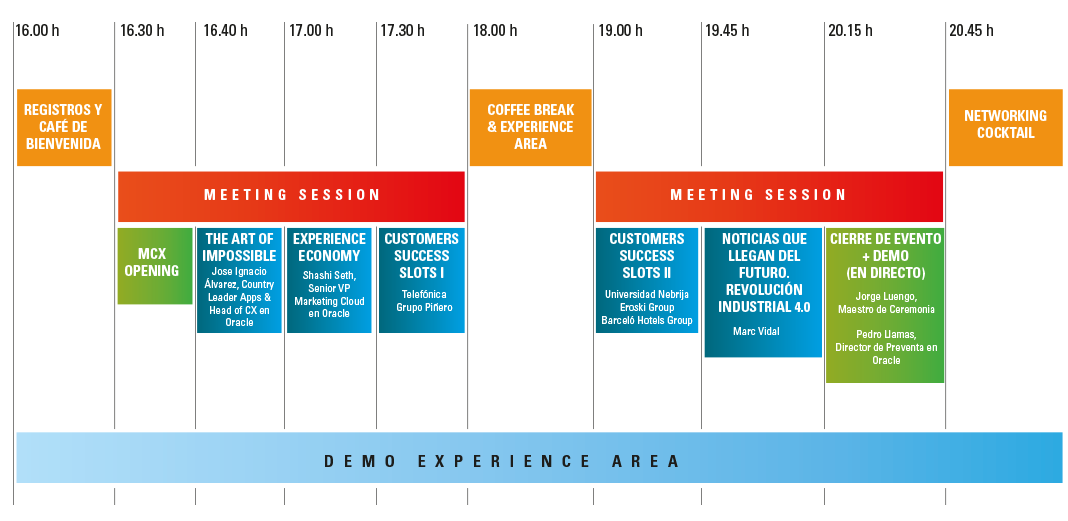 16.00 h
16.30 h
16.40 h
17.00 h
17.30 h
18.00 h
19.00 h
19.45 h
20.15 h
20.45 h

REGISTROS Y CAFÉ DE BIENVENIDA

COFFEE BREAK & EXPERIENCE AREA

NETWORKING COCKTAIL

MEETING SESSION

MEETING SESSION

MCX OPENING

THE ART OF IMPOSSIBLE
Jose Ignacio Álvarez, Country Leader Apps & Head of CX en Oracle

EXPERIENCE ECONOMY
Shashi Seth, Senior VP Marketing Cloud en Oracle

CUSTOMERS SUCCESS SLOTS I
Telefónica
Grupo Piñero

CUSTOMERS SUCCESS SLOTS II
Universidad Nebrija
Eroski Group
Barceló Hotels Group

NOTICIAS QUE LLEGAN DEL FUTURO. REVOLUCIÓN INDUSTRIAL 4.0
Marc Vidal

CIERRE DE EVENTO + DEMO (EN DIRECTO)
Jorge Luengo, Maestro de Ceremonia

Pedro Llamas, Director de Preventa en Oracle

DEMO EXPERIENCE AREA